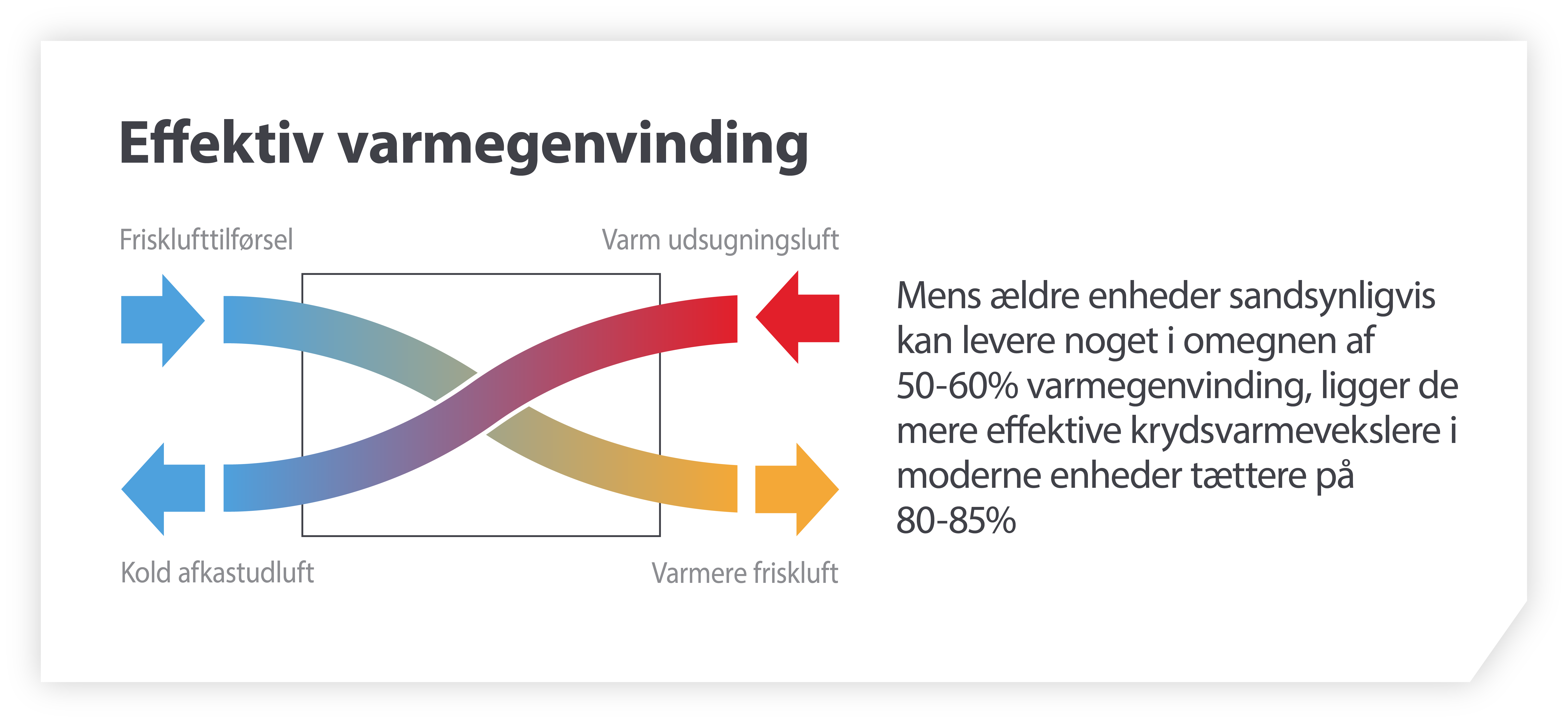 Effektiv varmegenvinding

Frisklufttilførsel

Varm udsugningsluft

Kold afkastudluft

Varmere friskluft

Mens ældre enheder sandsynligvis kan levere noget i omegnen af 50-60% varmegenvinding, ligger de mere effektive krydsvarmevekslere i moderne enheder tættere på 80-85%